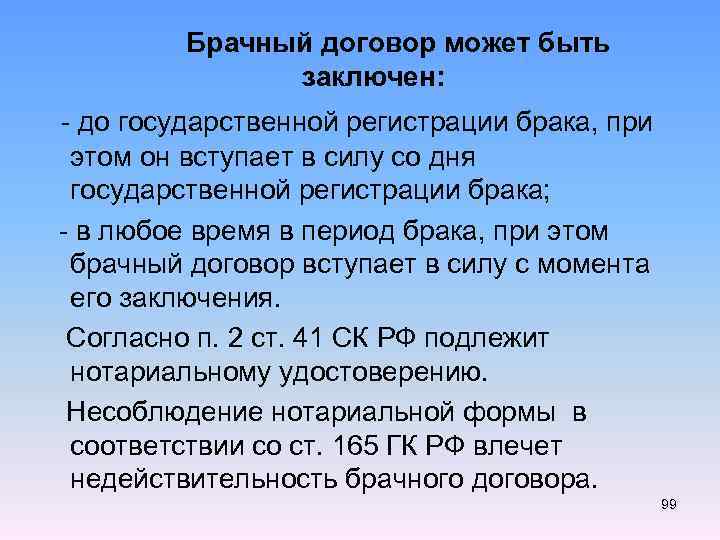 Брачный договор может быть заключен:

- до государственной регистрации брака, при этом он вступает в силу со дня государственной регистрации брака;

- в любое время в период брака, при этом брачный договор вступает в силу с момента его заключения.

Согласно п. 2 ст. 41 СК РФ подлежит нотариальному удостоверению.

Несоблюдение нотариальной формы в соответствии со ст. 165 ГК РФ влечет недействительность брачного договора.

99